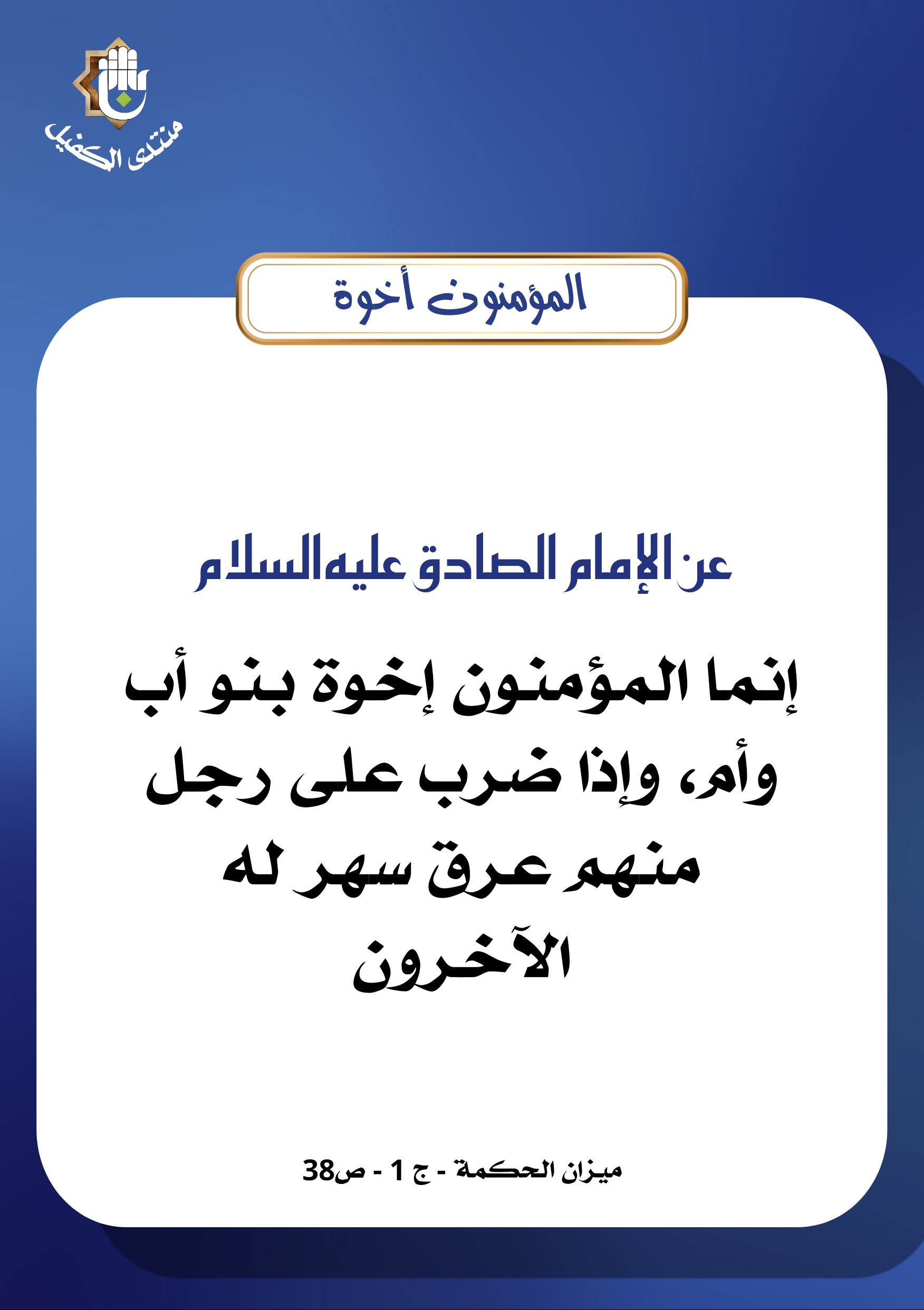 منتدى الكفيل

المؤمنون أخوة

عن الإمام الصادق عليه السلام

إنما المؤمنون إخوة بنو أب وأم، وإذا ضرب على رجل منهم عرق سهر له الآخرون

ميزان الحكمة - ج 1 - ص38